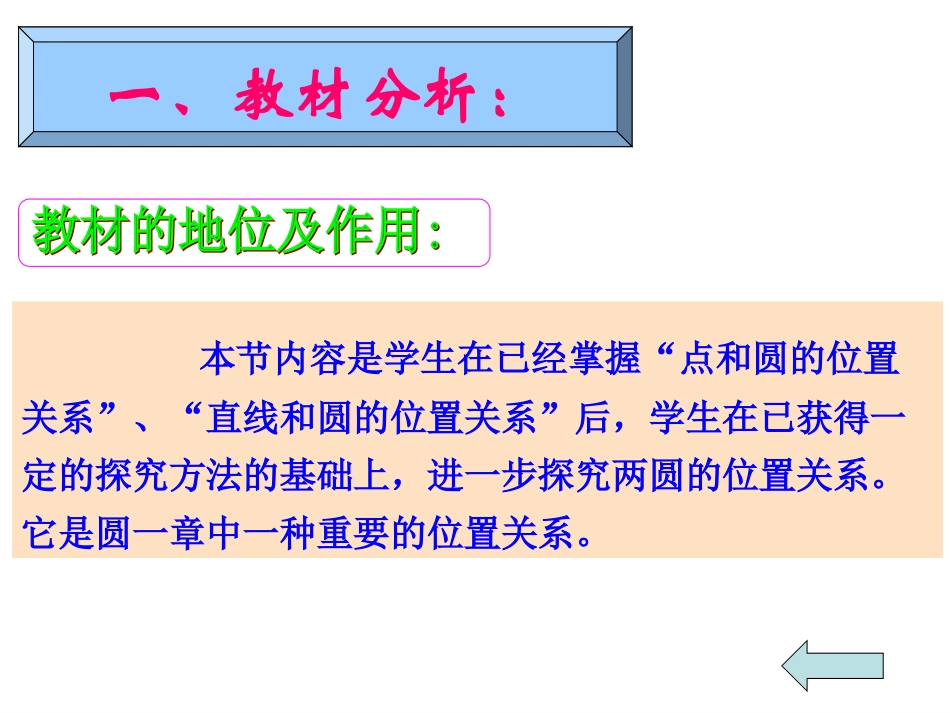 一、教材分析：

教材的地位及作用：

本节内容是学生在已经掌握“点和圆的位置关系”、“直线和圆的位置关系”后，学生在已获得一定的探究方法的基础上，进一步探究两圆的位置关系。它是圆一章中一种重要的位置关系。